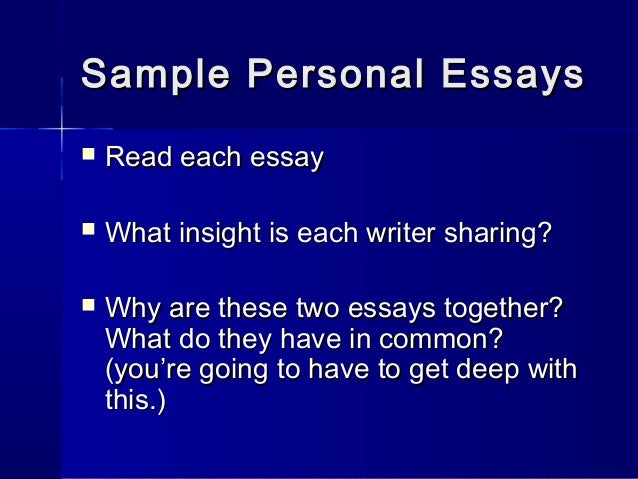 Sample Personal Essays

Read each essay

What insight is each writer sharing?

Why are these two essays together? What do they have in common? (you're going to have to get deep with this.)